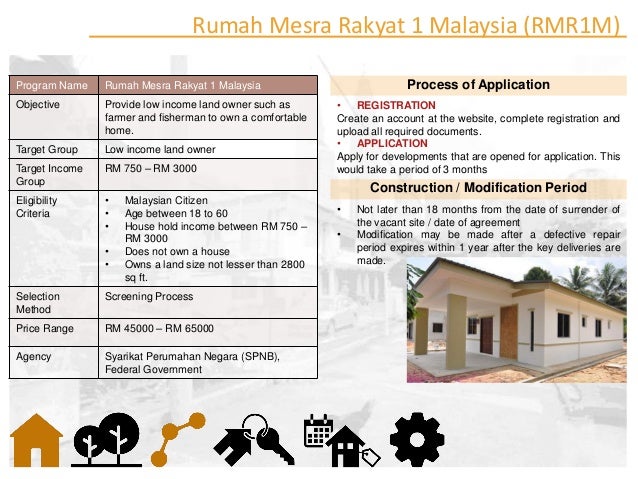 Rumah Mesra Rakyat 1 Malaysia (RMR1M)

| Program Name | Rumah Mesra Rakyat 1 Malaysia |
|---|---|
| Objective | Provide low income land owner such as farmer and fisherman to own a comfortable home. |
| Target Group | Low income land owner |
| Target Income Group | RM 750 – RM 3000 |
| Eligibility Criteria | • Malaysian Citizen • Age between 18 to 60 • House hold income between RM 750 – RM 3000 • Does not own a house • Owns a land size not lesser than 2800 sq ft. |
| Selection Method | Screening Process |
| Price Range | RM 45000 – RM 65000 |
| Agency | Syarikat Perumahan Negara (SPNB), Federal Government |

Process of Application

• REGISTRATION
Create an account at the website, complete registration and upload all required documents.
• APPLICATION
Apply for developments that are opened for application. This would take a period of 3 months

Construction / Modification Period

• Not later than 18 months from the date of surrender of the vacant site / date of agreement
• Modification may be made after a defective repair period expires within 1 year after the key deliveries are made.